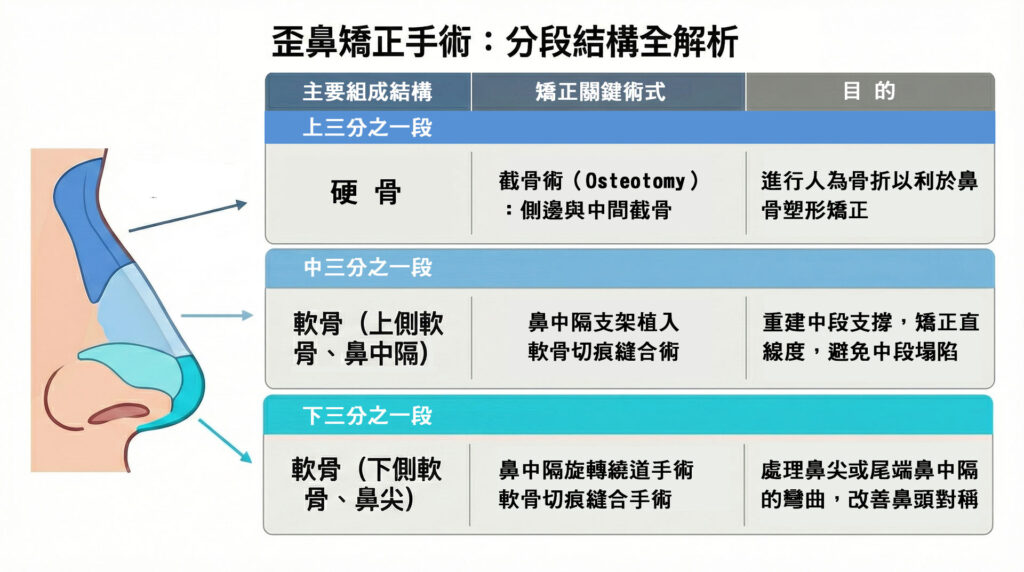 歪鼻矯正手術：分段結構全解析

| 主要組成結構 | 矯正關鍵術式 | 目 的 |
|---|---|---|
| 上三分之一段 | | |
| 硬 骨 | 截骨術（Osteotomy）：側邊與中間截骨 | 進行人為骨折以利於鼻骨塑形矯正 |
| 中三分之一段 | | |
| 軟骨（上側軟骨、鼻中隔） | 鼻中隔支架植入 軟骨切痕縫合術 | 重建中段支撐，矯正直線度，避免中段塌陷 |
| 下三分之一段 | | |
| 軟骨（下側軟骨、鼻尖） | 鼻中隔旋轉繞道手術 軟骨切痕縫合手術 | 處理鼻尖或尾端鼻中隔的彎曲，改善鼻頭對稱 |